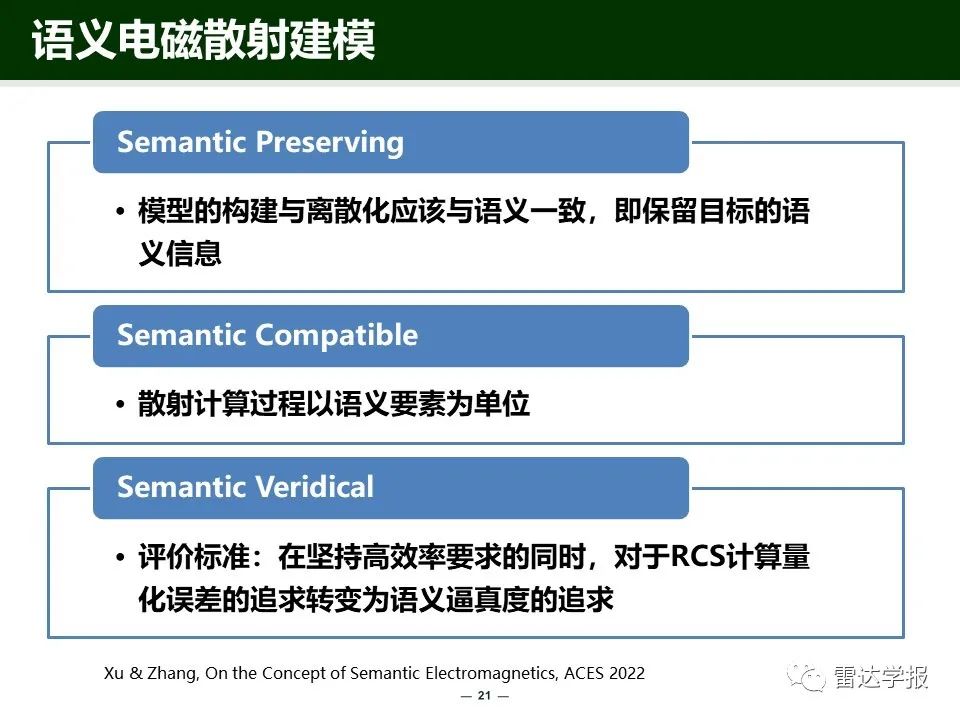 语义电磁散射建模

Semantic Preserving

• 模型的构建与离散化应该与语义一致，即保留目标的语义信息

Semantic Compatible

• 散射计算过程以语义要素为单位

Semantic Veridical

• 评价标准：在坚持高效率要求的同时，对于RCS计算量化误差的追求转变为语义逼真度的追求

Xu & Zhang, On the Concept of Semantic Electromagnetics, ACES 2022

— 21 —

雷达学报